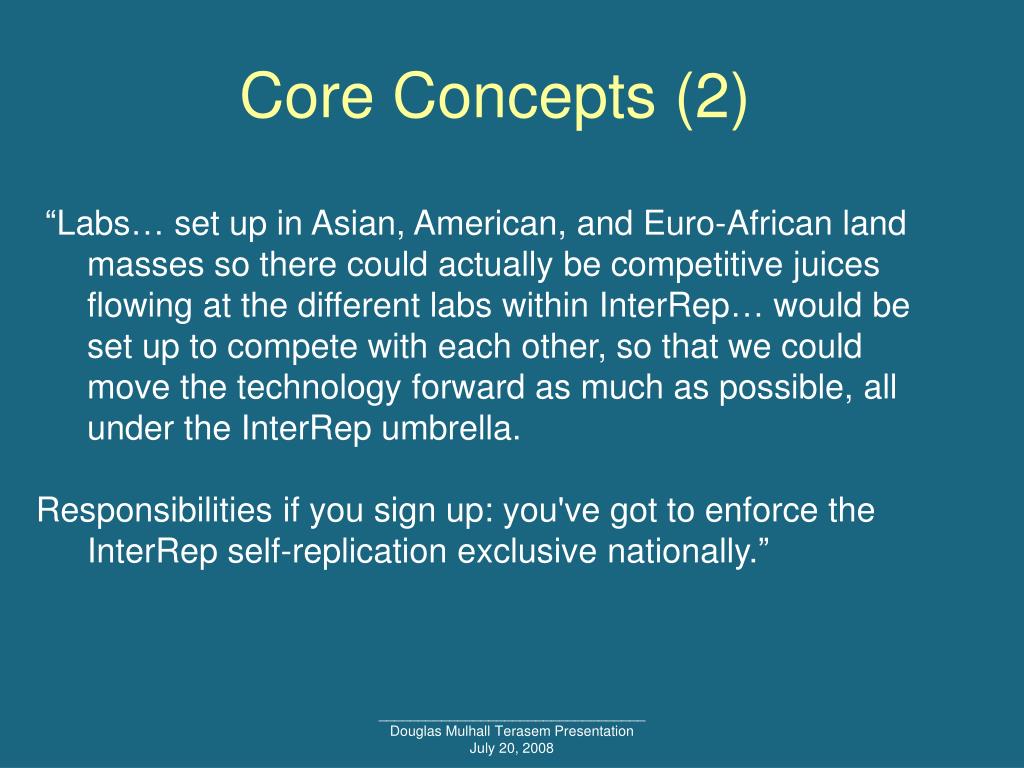 Core Concepts (2)

“Labs… set up in Asian, American, and Euro-African land masses so there could actually be competitive juices flowing at the different labs within InterRep… would be set up to compete with each other, so that we could move the technology forward as much as possible, all under the InterRep umbrella.

Responsibilities if you sign up: you've got to enforce the InterRep self-replication exclusive nationally.”

Douglas Mulhall Terasem Presentation
July 20, 2008